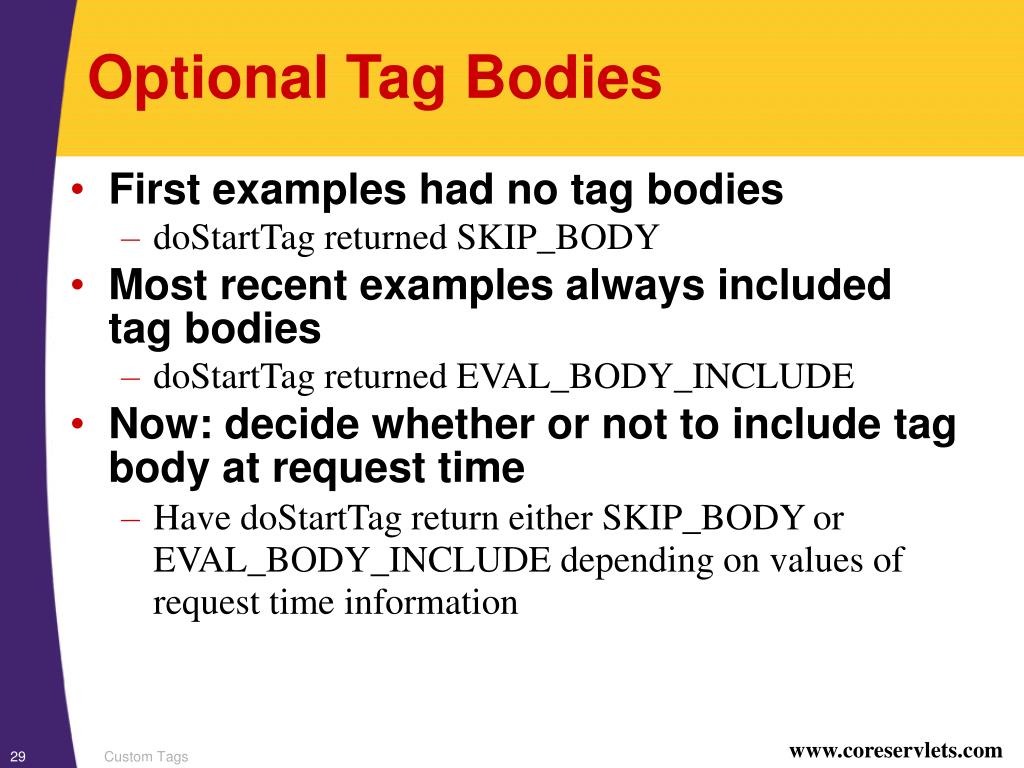 Optional Tag Bodies

• First examples had no tag bodies
– doStartTag returned SKIP_BODY
• Most recent examples always included tag bodies
– doStartTag returned EVAL_BODY_INCLUDE
• Now: decide whether or not to include tag body at request time
– Have doStartTag return either SKIP_BODY or EVAL_BODY_INCLUDE depending on values of request time information

29 Custom Tags www.coreservlets.com